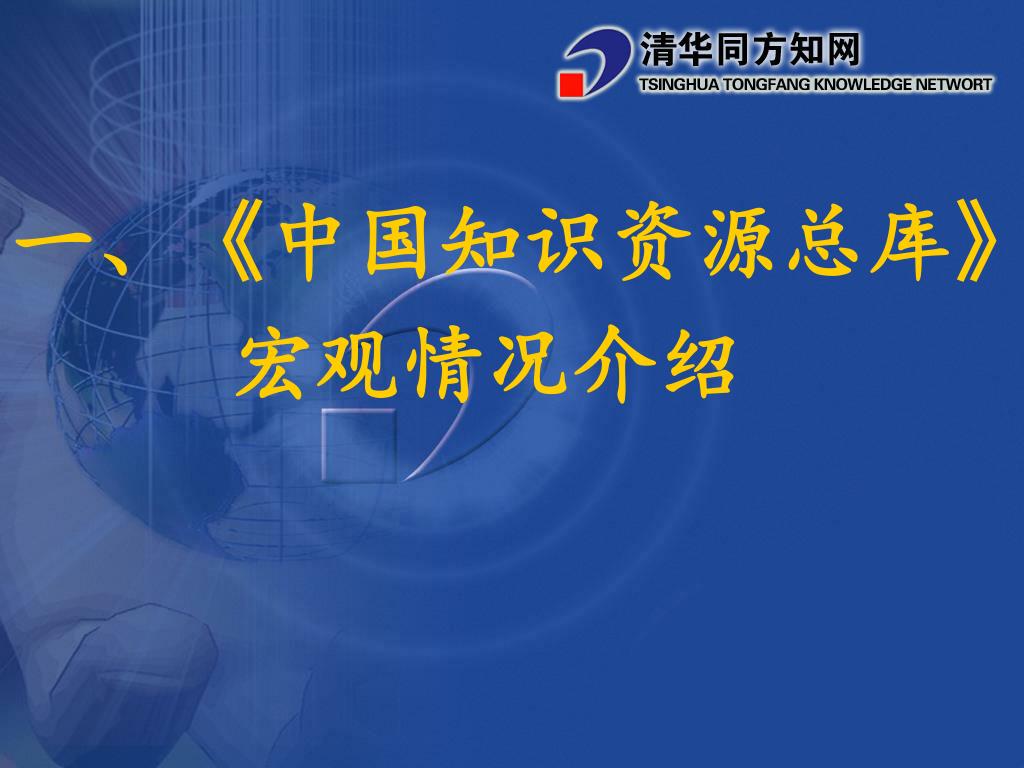 清华同方知网
TSINGHUA TONGFANG KNOWLEDGE NETWORT

一、《中国知识资源总库》宏观情况介绍